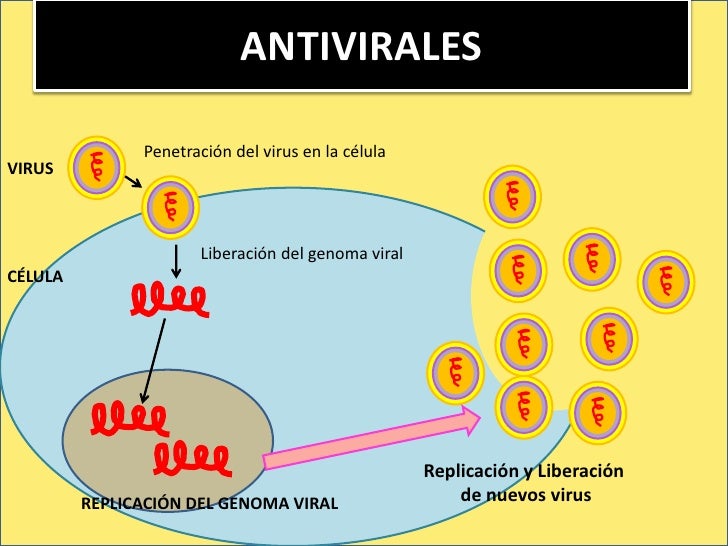 ANTIVIRALES

VIRUS

Penetración del virus en la célula

CÉLULA

Liberación del genoma viral

REPLICACIÓN DEL GENOMA VIRAL

Replicación y Liberación de nuevos virus